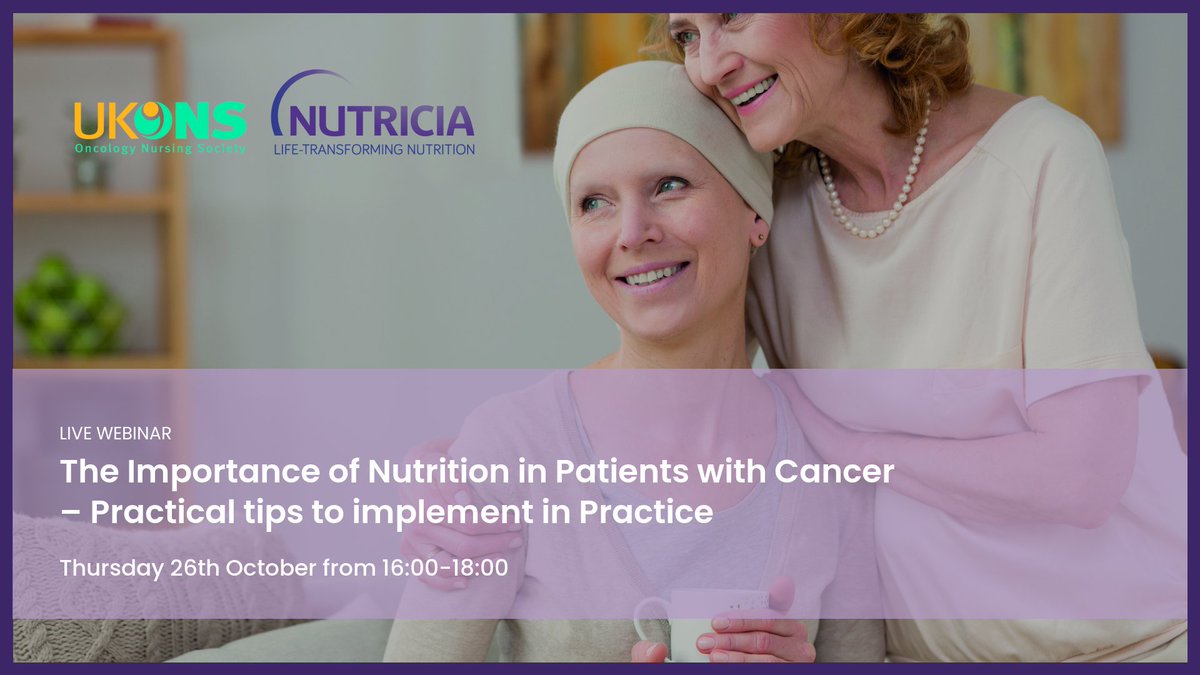 UKONS
Oncology Nursing Society

NUTRICIA
LIFE-TRANSFORMING NUTRITION

LIVE WEBINAR

The Importance of Nutrition in Patients with Cancer – Practical tips to implement in Practice

Thursday 26th October from 16:00-18:00